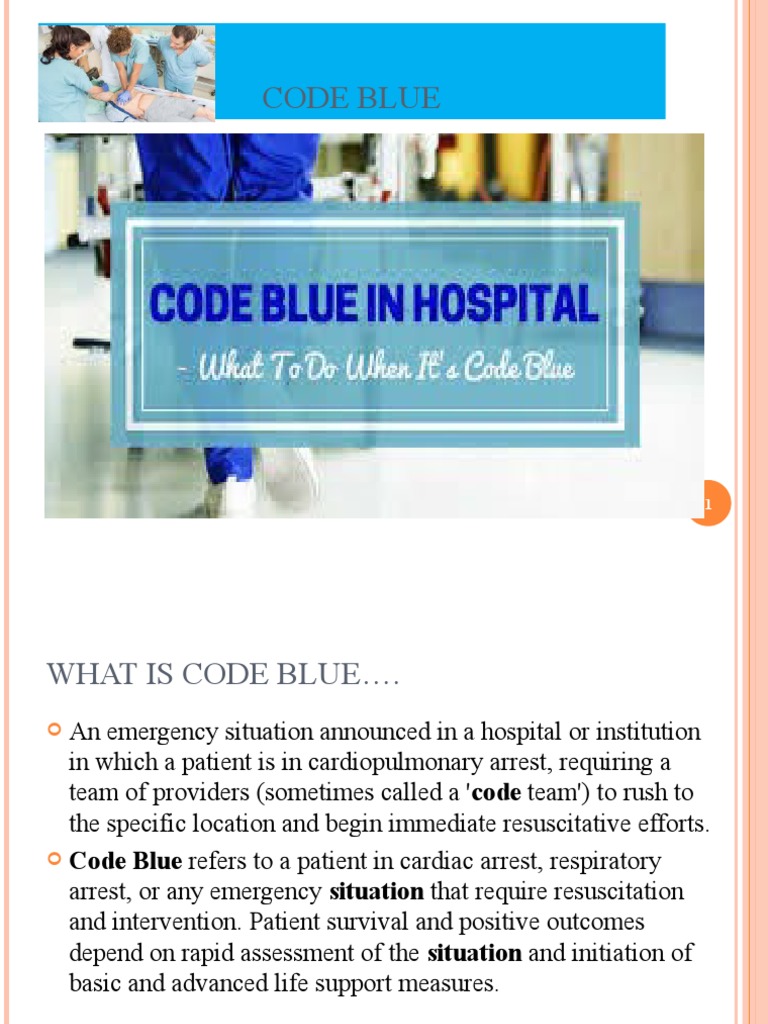 CODE BLUE

CODE BLUE IN HOSPITAL

- What To Do When It's Code Blue

1

WHAT IS CODE BLUE….

An emergency situation announced in a hospital or institution in which a patient is in cardiopulmonary arrest, requiring a team of providers (sometimes called a 'code team') to rush to the specific location and begin immediate resuscitative efforts.

Code Blue refers to a patient in cardiac arrest, respiratory arrest, or any emergency situation that require resuscitation and intervention. Patient survival and positive outcomes depend on rapid assessment of the situation and initiation of basic and advanced life support measures.